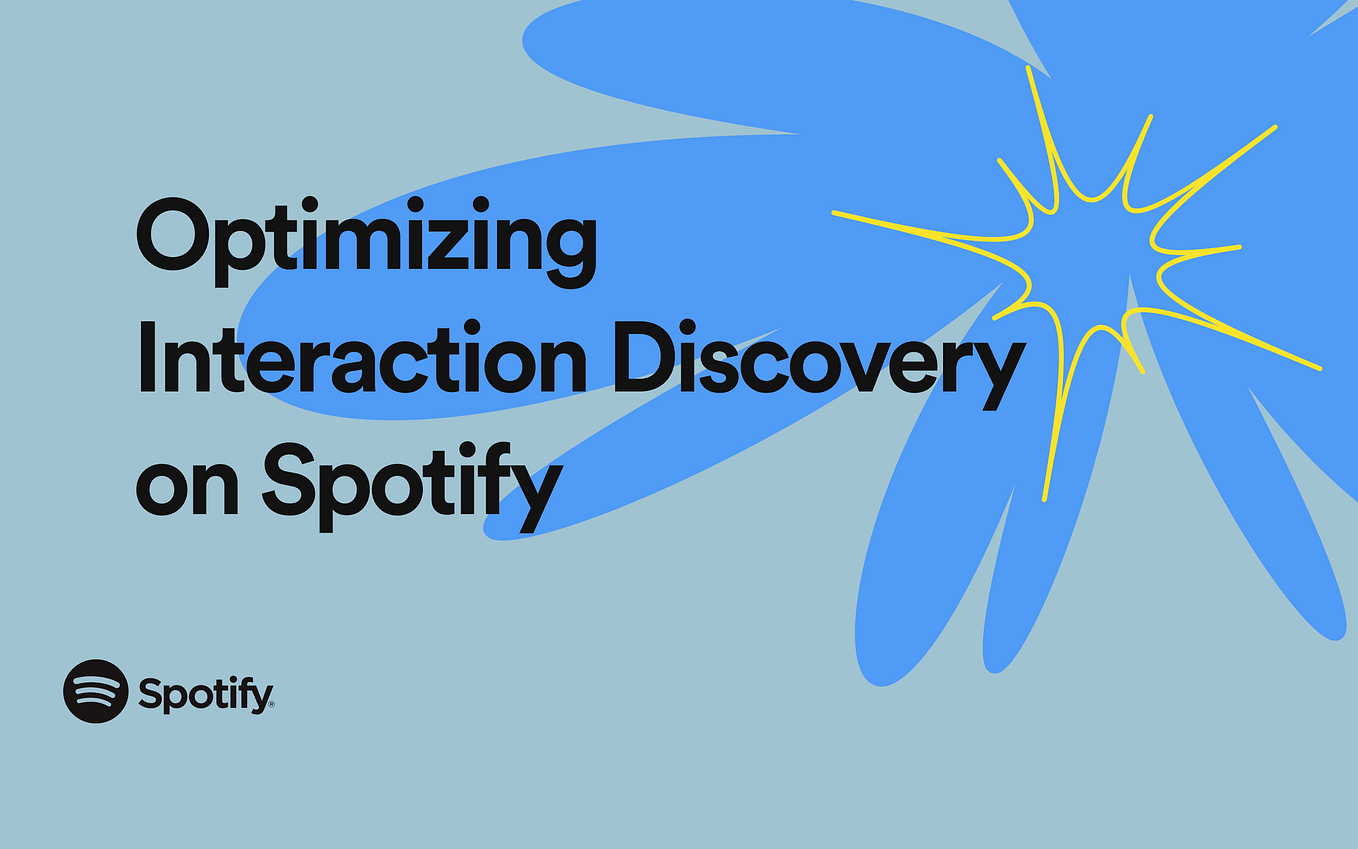 Optimizing Interaction Discovery on Spotify

Spotify®